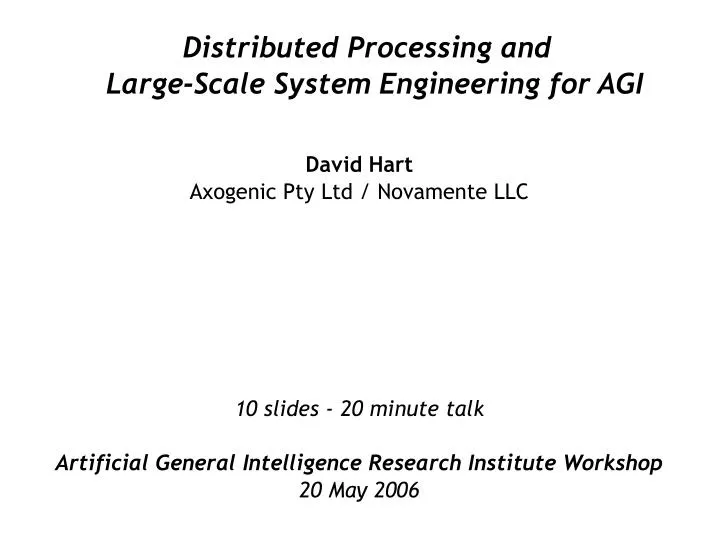 Distributed Processing and
Large-Scale System Engineering for AGI

David Hart
Axogenic Pty Ltd / Novamente LLC

10 slides - 20 minute talk

Artificial General Intelligence Research Institute Workshop
20 May 2006